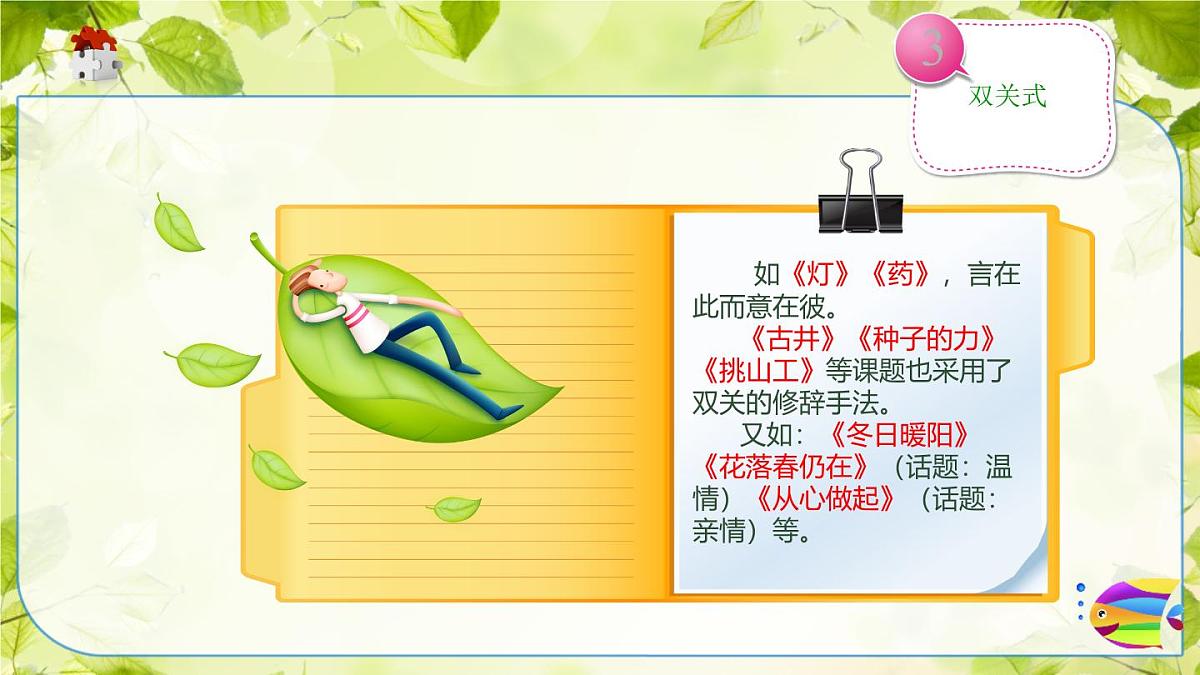 3

双关式

如《灯》《药》，言在此而意在彼。

《古井》《种子的力》《挑山工》等课题也采用了双关的修辞手法。

又如：《冬日暖阳》《花落春仍在》（话题：温情）《从心做起》（话题：亲情）等。